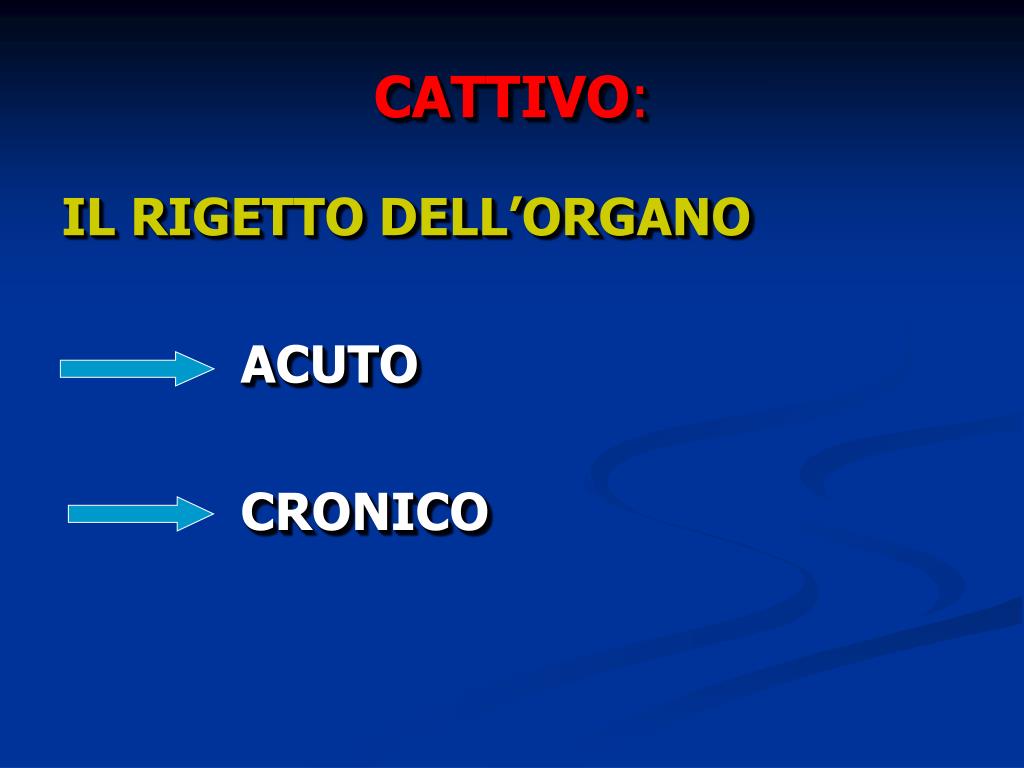 CATTIVO:

IL RIGETTO DELL’ORGANO

ACUTO

CRONICO